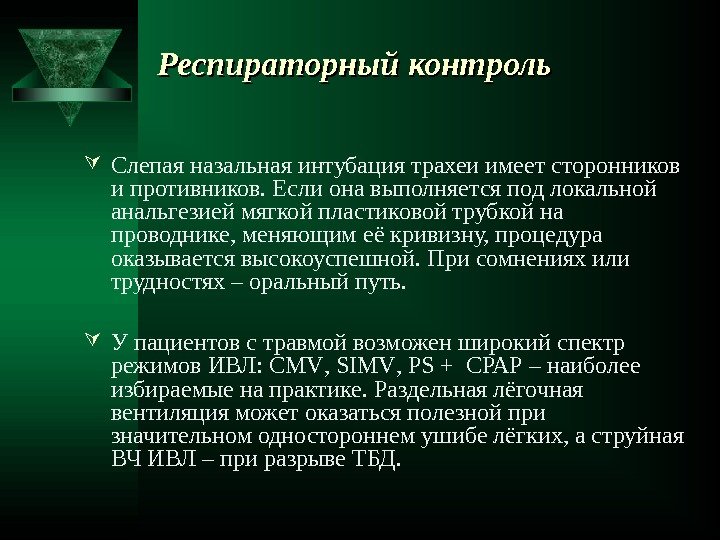 Респираторный контроль

Слепая назальная интубация трахеи имеет сторонников и противников. Если она выполняется под локальной анальгезией мягкой пластиковой трубкой на проводнике, меняющим её кривизну, процедура оказывается высокоуспешной. При сомнениях или трудностях – оральный путь.

У пациентов с травмой возможен широкий спектр режимов ИВЛ: CMV, SIMV, PS + CPAP – наиболее избираемые на практике. Раздельная лёгочная вентиляция может оказаться полезной при значительном одностороннем ушибе лёгких, а струйная ВЧ ИВЛ – при разрыве ТБД.